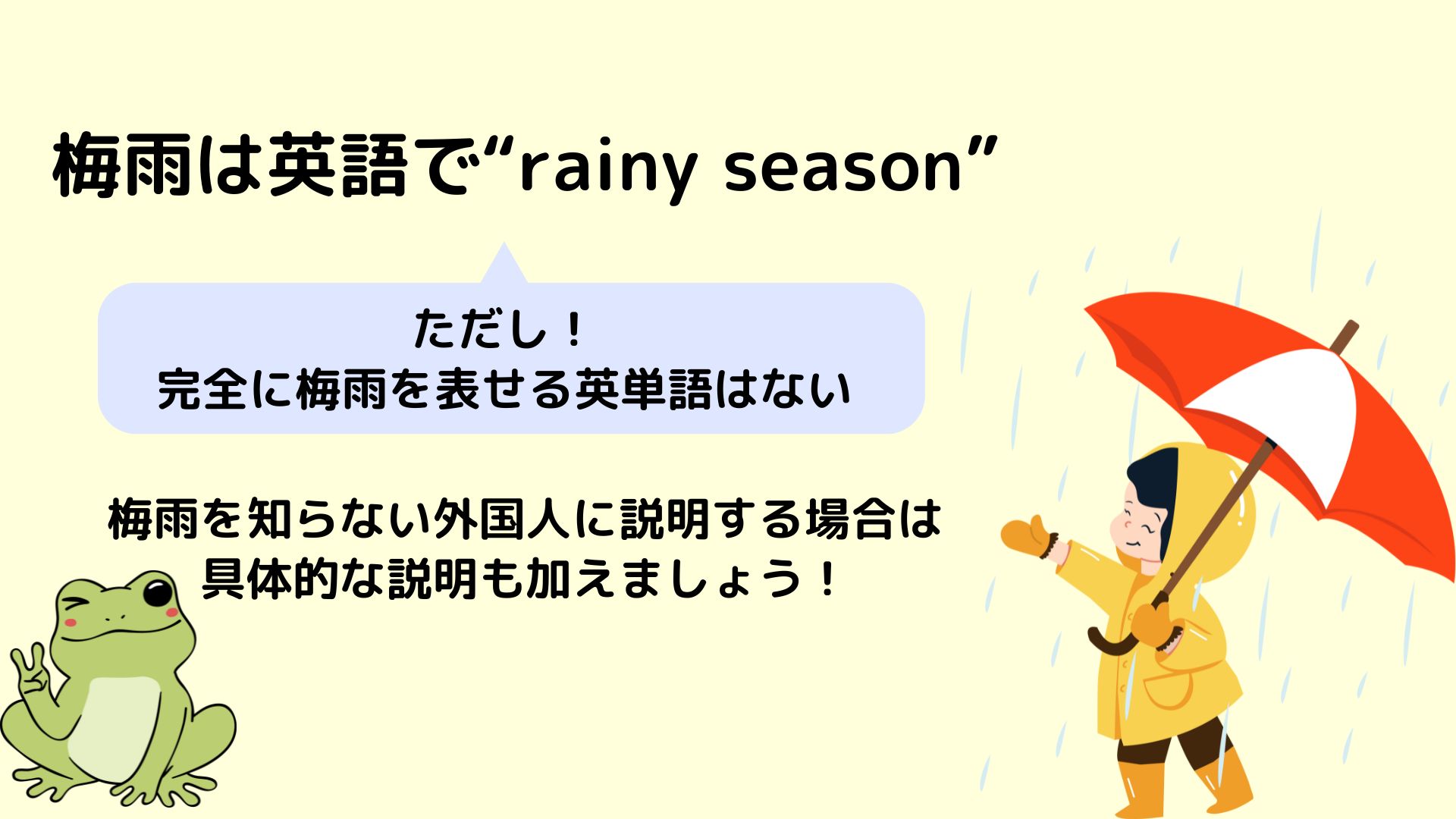 梅雨は英語で“rainy season”

ただし！
完全に梅雨を表せる英単語はない

梅雨を知らない外国人に説明する場合は
具体的な説明も加えましょう！